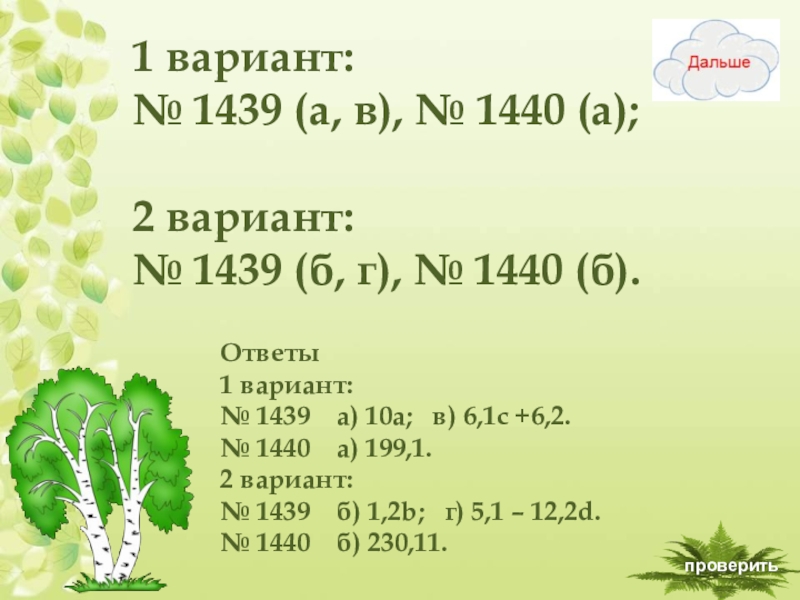 Дальше

1 вариант:
№ 1439 (а, в), № 1440 (а);

2 вариант:
№ 1439 (б, г), № 1440 (б).

Ответы
1 вариант:
№ 1439 а) 10а; в) 6,1с +6,2.
№ 1440 а) 199,1.
2 вариант:
№ 1439 б) 1,2b; г) 5,1 – 12,2d.
№ 1440 б) 230,11.

проверить